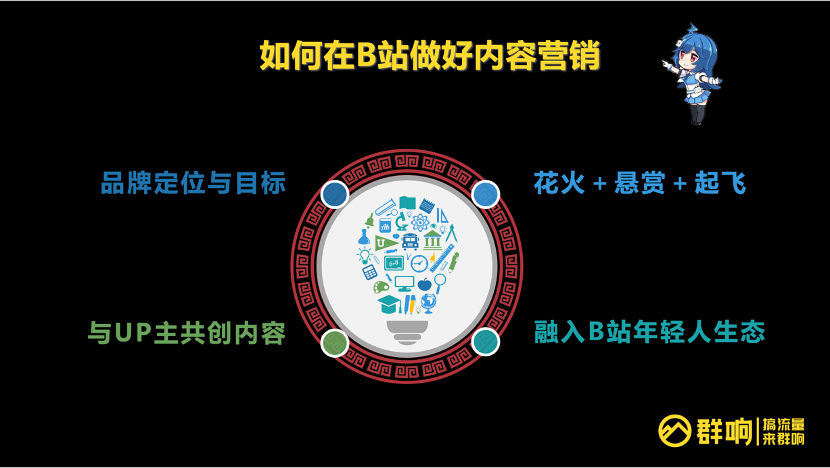 如何在B站做好内容营销

品牌定位与目标

花火 + 悬赏 + 起飞

与UP主共创内容

融入B站年轻人生态

群响 | 搞流量 来群响